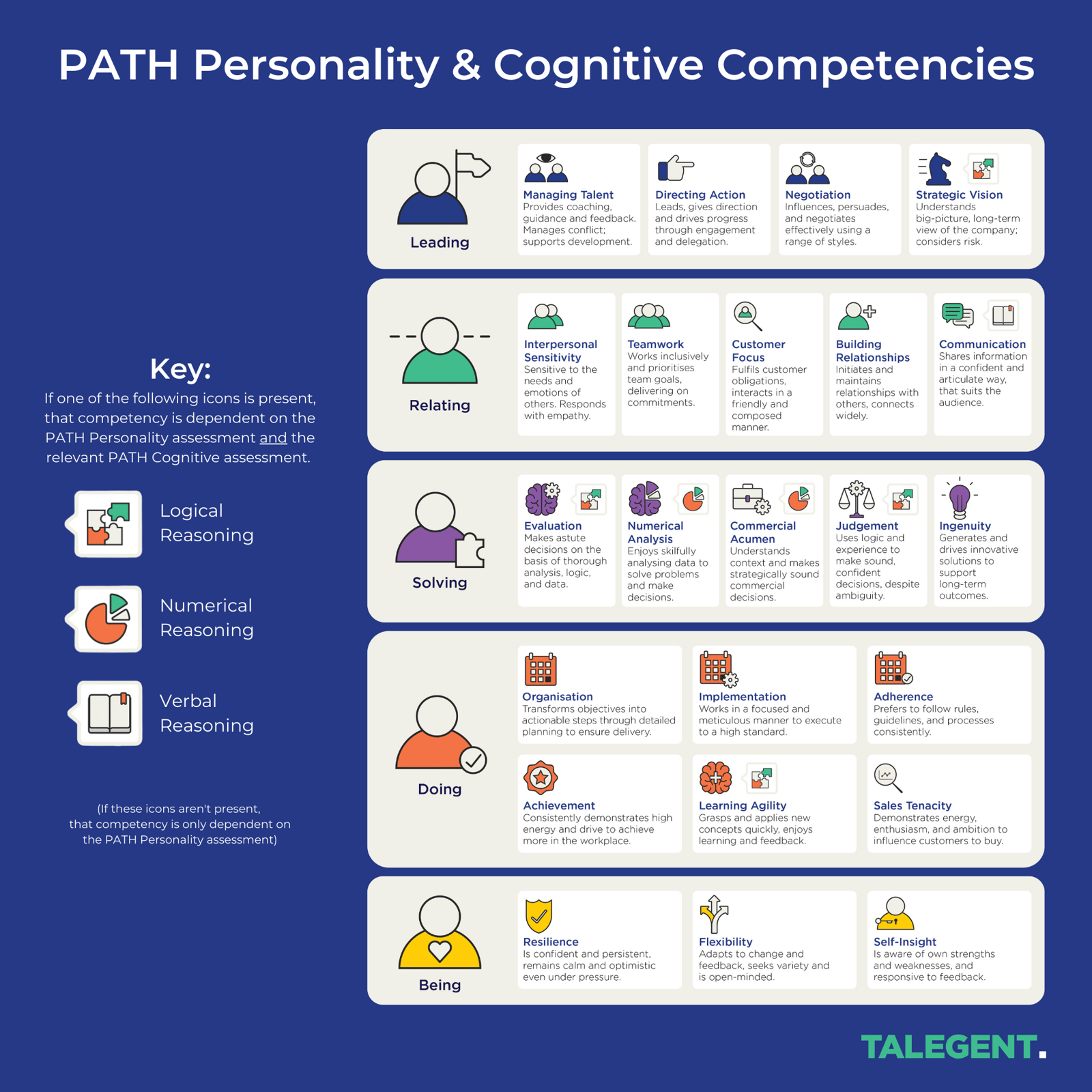 PATH Personality & Cognitive Competencies

Key:
If one of the following icons is present, that competency is dependent on the PATH Personality assessment and the relevant PATH Cognitive assessment.

Logical Reasoning

Numerical Reasoning

Verbal Reasoning

(If these icons aren't present, that competency is only dependent on the PATH Personality assessment)

Leading

Managing Talent
Provides coaching, guidance and feedback. Manages conflict; supports development.

Directing Action
Leads, gives direction and drives progress through engagement and delegation.

Negotiation
Influences, persuades, and negotiates effectively using a range of styles.

Strategic Vision
Understands big-picture, long-term view of the company; considers risk.

Relating

Interpersonal Sensitivity
Sensitive to the needs and emotions of others. Responds with empathy.

Teamwork
Works inclusively and prioritises team goals, delivering on commitments.

Customer Focus
Fulfils customer obligations, interacts in a friendly and composed manner.

Building Relationships
Initiates and maintains relationships with others, connects widely.

Communication
Shares information in a confident and articulate way, that suits the audience.

Solving

Evaluation
Makes astute decisions on the basis of thorough analysis, logic, and data.

Numerical Analysis
Enjoys skilfully analysing data to solve problems and make decisions.

Commercial Acumen
Understands context and makes strategically sound commercial decisions.

Judgement
Uses logic and experience to make sound, confident decisions, despite ambiguity.

Ingenuity
Generates and drives innovative solutions to support long-term outcomes.

Doing

Organisation
Transforms objectives into actionable steps through detailed planning to ensure delivery.

Implementation
Works in a focused and meticulous manner to execute to a high standard.

Adherence
Prefers to follow rules, guidelines, and processes consistently.

Achievement
Consistently demonstrates high energy and drive to achieve more in the workplace.

Learning Agility
Grasps and applies new concepts quickly, enjoys learning and feedback.

Sales Tenacity
Demonstrates energy, enthusiasm, and ambition to influence customers to buy.

Being

Resilience
Is confident and persistent, remains calm and optimistic even under pressure.

Flexibility
Adapts to change and feedback, seeks variety and is open-minded.

Self-Insight
Is aware of own strengths and weaknesses, and responsive to feedback.

TALEGENT.